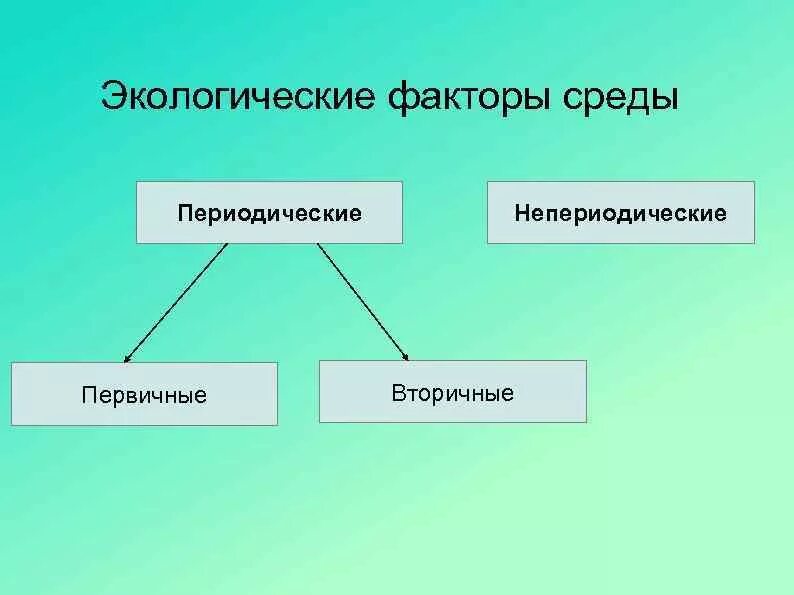 Экологические факторы среды

Периодические

Непериодические

Первичные

Вторичные